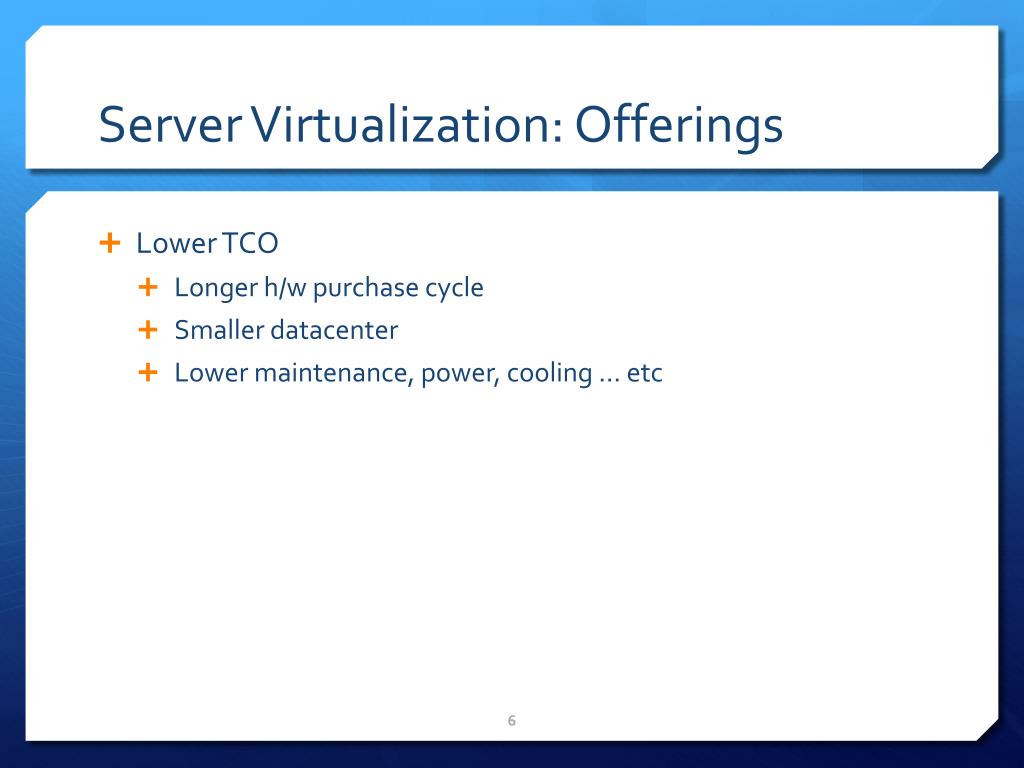 Server Virtualization: Offerings

+ Lower TCO
  + Longer h/w purchase cycle
  + Smaller datacenter
  + Lower maintenance, power, cooling … etc

6